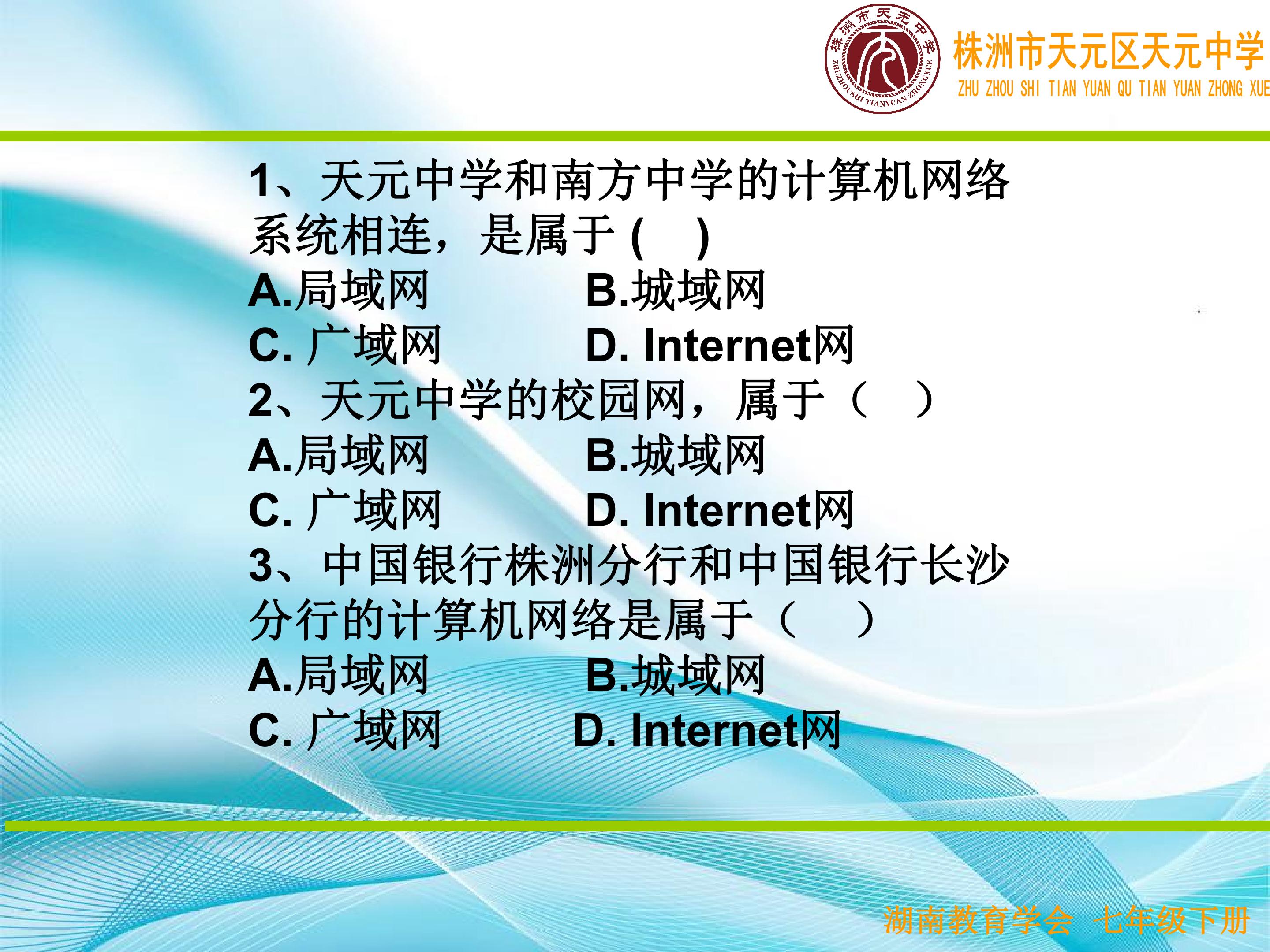 株洲市天元中学
ZHUZHOUSHI TIANYUAN ZHONGXUE
株洲市天元区天元中学
ZHU ZHOU SHI TIAN YUAN QU TIAN YUAN ZHONG XUE

1、天元中学和南方中学的计算机网络系统相连，是属于 (　)
A.局域网　　B.城域网
C. 广域网　　D. Internet网
2、天元中学的校园网，属于（　）
A.局域网　　B.城域网
C. 广域网　　D. Internet网
3、中国银行株洲分行和中国银行长沙分行的计算机网络是属于（　）
A.局域网　　B.城域网
C. 广域网　　D. Internet网

湖南教育学会 七年级下册